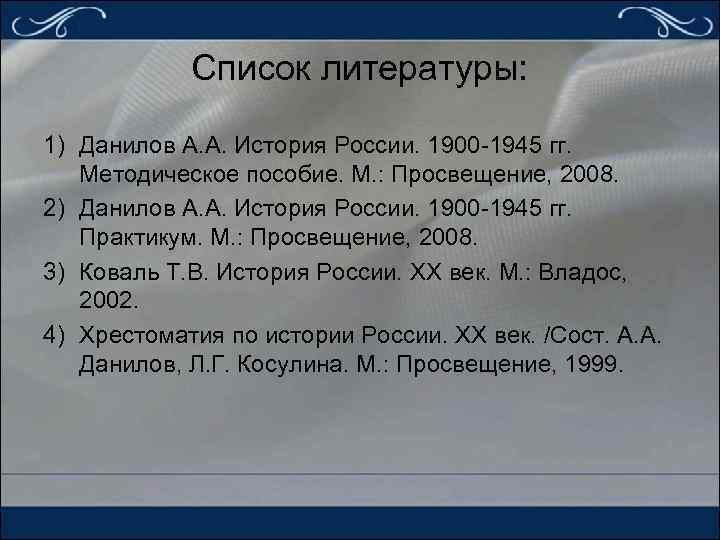 Список литературы:

1) Данилов А.А. История России. 1900-1945 гг. Методическое пособие. М.: Просвещение, 2008.
2) Данилов А.А. История России. 1900-1945 гг. Практикум. М.: Просвещение, 2008.
3) Коваль Т.В. История России. XX век. М.: Владос, 2002.
4) Хрестоматия по истории России. XX век. /Сост. А.А. Данилов, Л.Г. Косулина. М.: Просвещение, 1999.